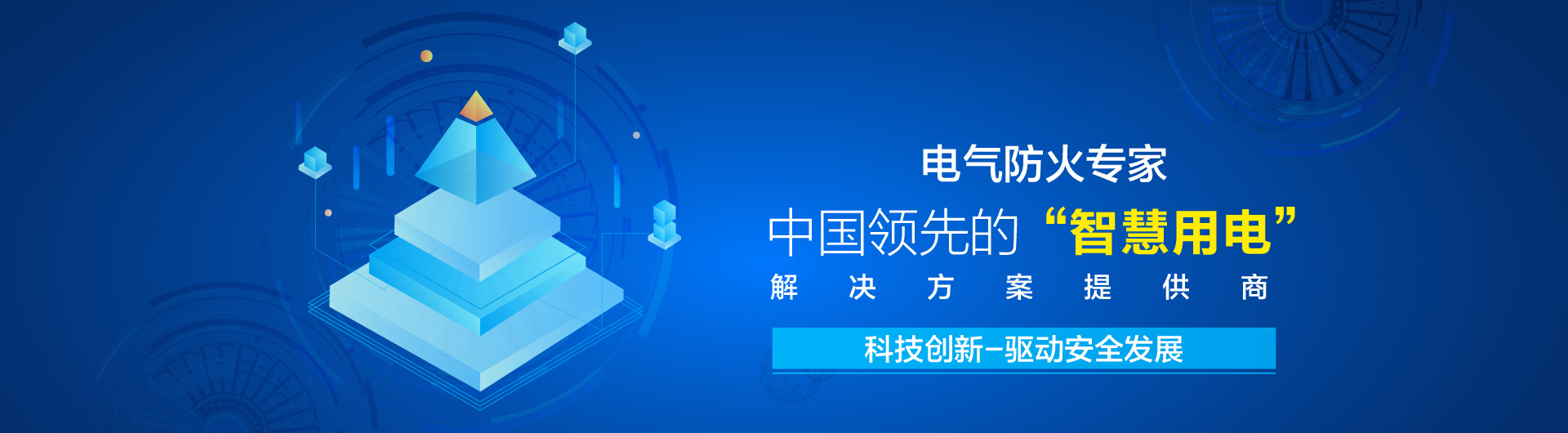 电气防火专家

中国领先的“智慧用电”

解决方案提供商

科技创新–驱动安全发展